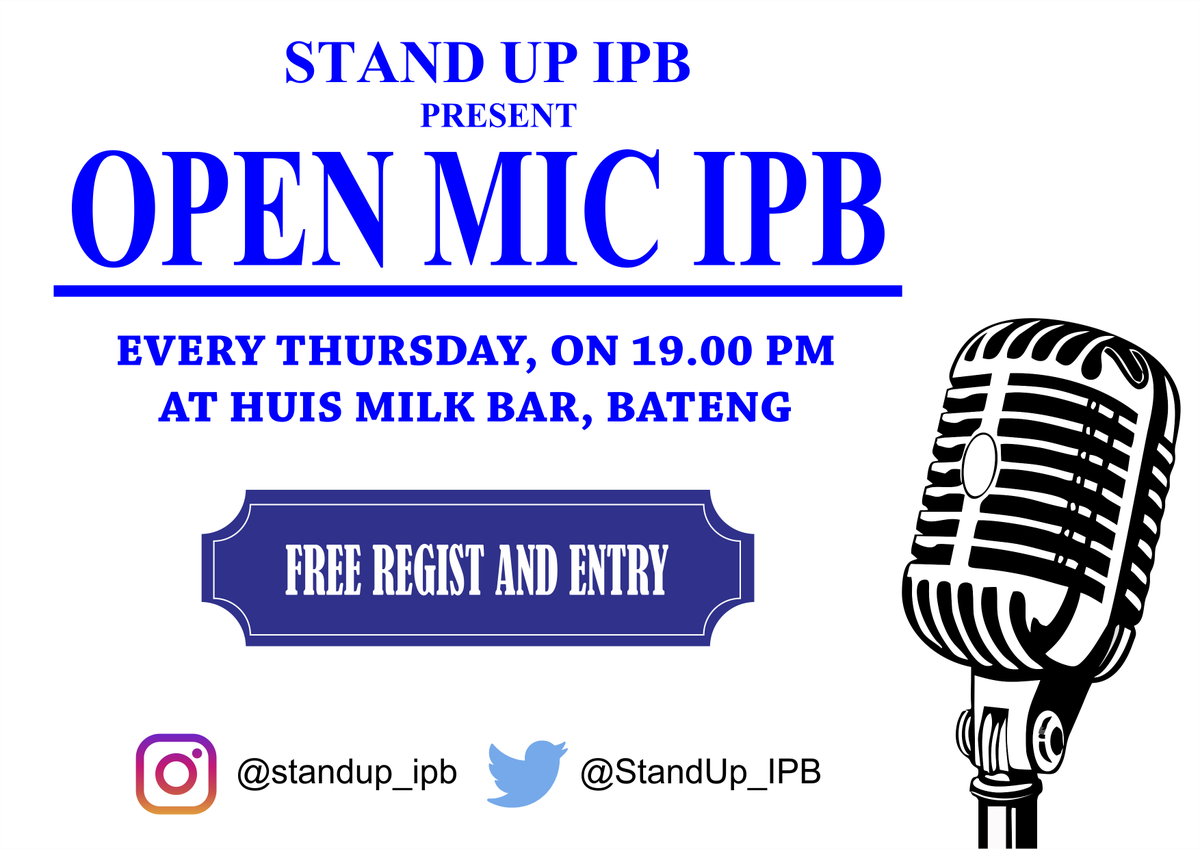 STAND UP IPB
PRESENT
OPEN MIC IPB

EVERY THURSDAY, ON 19.00 PM
AT HUIS MILK BAR, BATENG

FREE REGIST AND ENTRY

@standup_ipb @StandUp_IPB